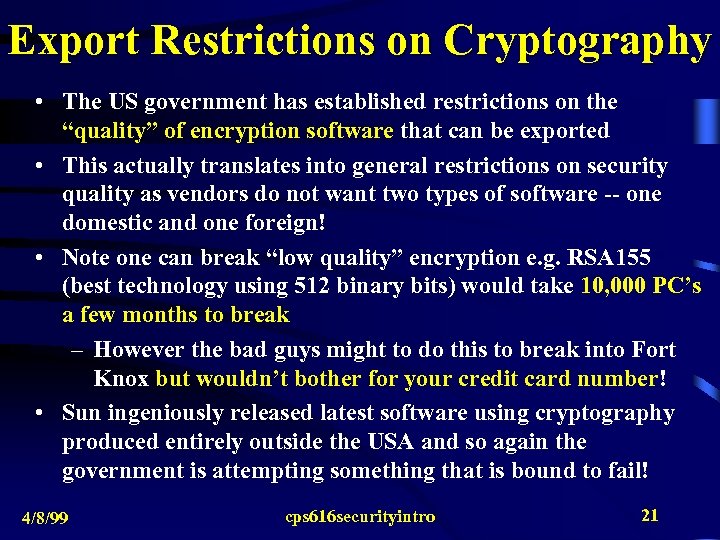 Export Restrictions on Cryptography

• The US government has established restrictions on the "quality" of encryption software that can be exported

• This actually translates into general restrictions on security quality as vendors do not want two types of software -- one domestic and one foreign!

• Note one can break "low quality" encryption e.g. RSA155 (best technology using 512 binary bits) would take 10,000 PC's a few months to break

– However the bad guys might to do this to break into Fort Knox but wouldn't bother for your credit card number!

• Sun ingeniously released latest software using cryptography produced entirely outside the USA and so again the government is attempting something that is bound to fail!

4/8/99 cps616securityintro 21